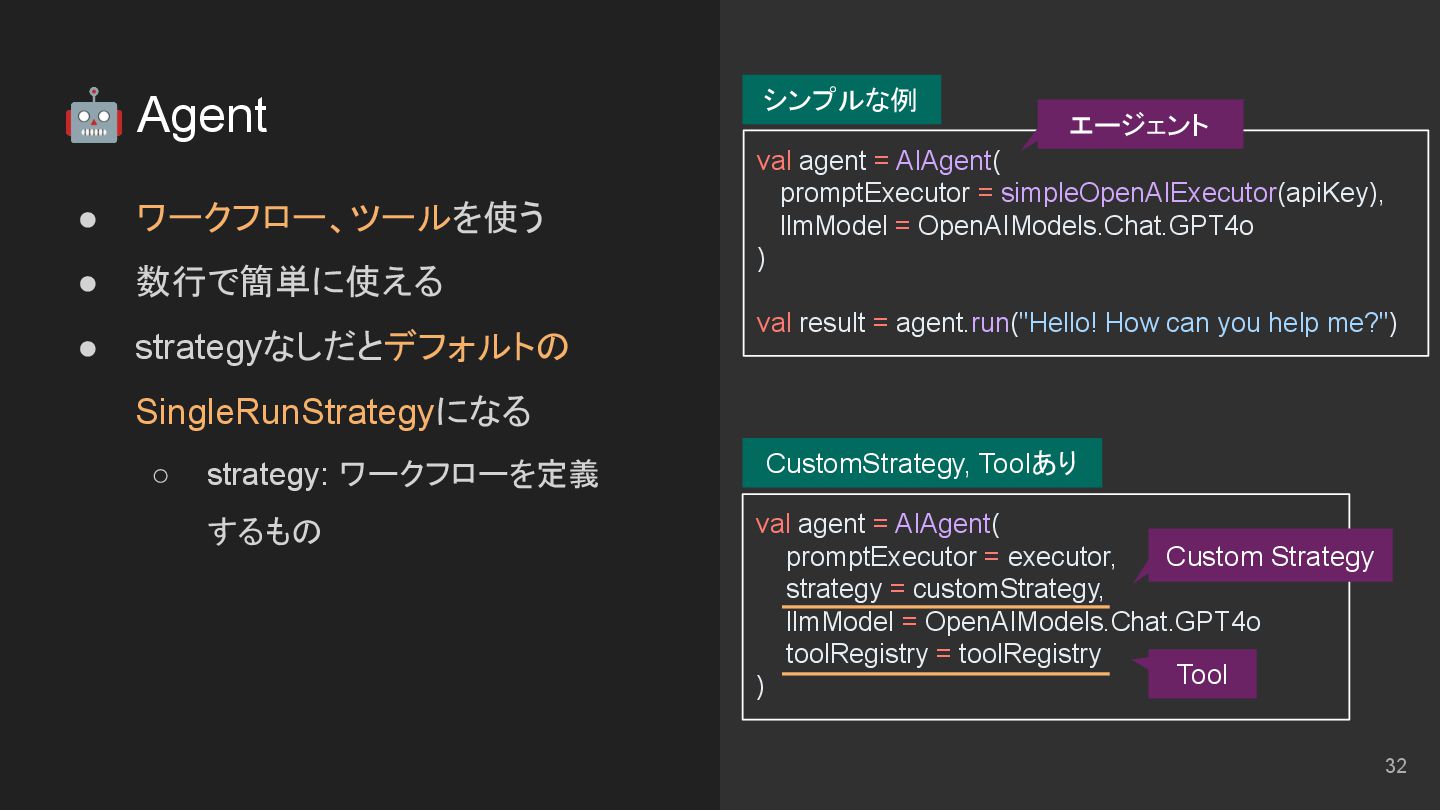 🤖 Agent

● ワークフロー、ツールを使う
● 数行で簡単に使える
● strategyなしだとデフォルトのSingleRunStrategyになる
○ strategy: ワークフローを定義するもの

シンプルな例

エージェント

val agent = AIAgent(
promptExecutor = simpleOpenAIExecutor(apiKey),
llmModel = OpenAIModels.Chat.GPT4o
)

val result = agent.run("Hello! How can you help me?")

CustomStrategy, Toolあり

val agent = AIAgent(
promptExecutor = executor,
strategy = customStrategy,
llmModel = OpenAIModels.Chat.GPT4o
toolRegistry = toolRegistry
)

Custom Strategy

Tool

32